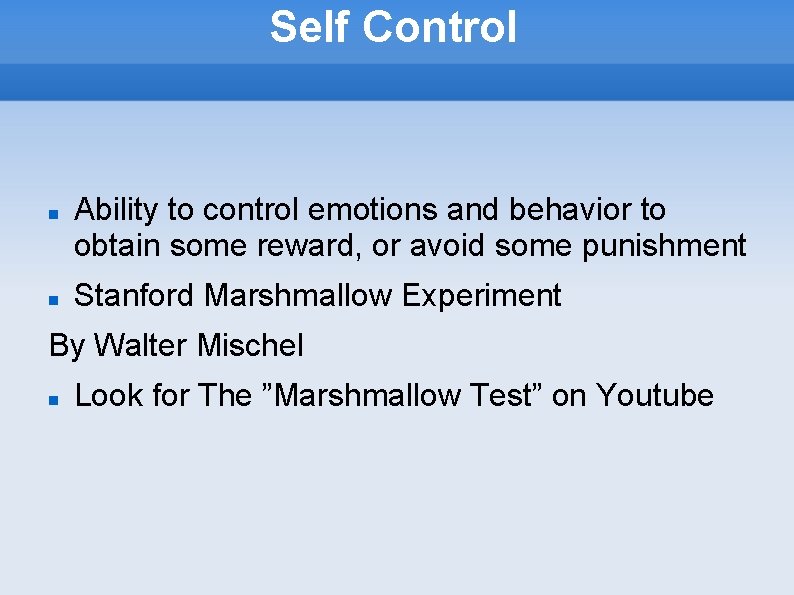 Self Control

- Ability to control emotions and behavior to obtain some reward, or avoid some punishment
- Stanford Marshmallow Experiment

By Walter Mischel

- Look for The ”Marshmallow Test” on Youtube